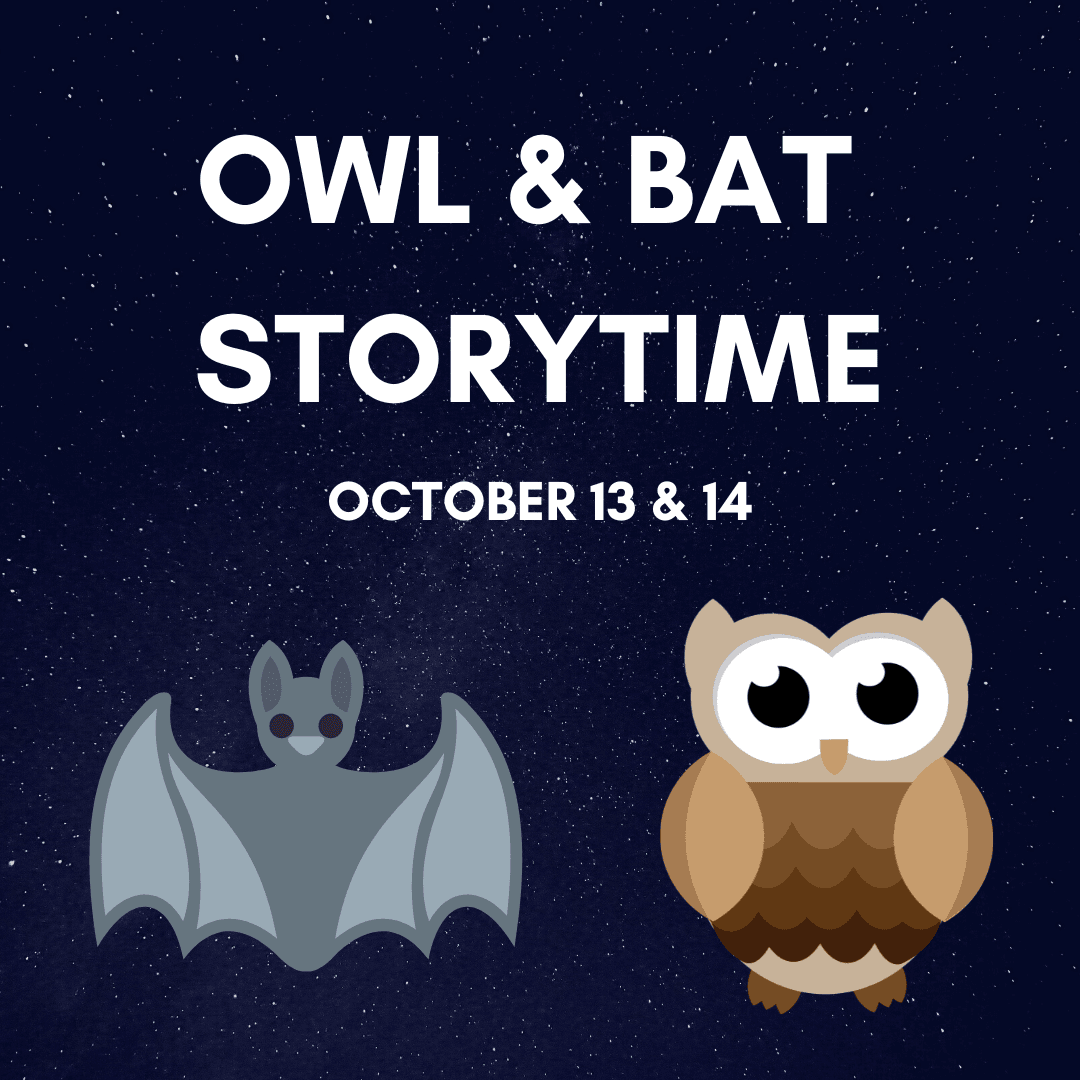 OWL & BAT STORYTIME

OCTOBER 13 & 14